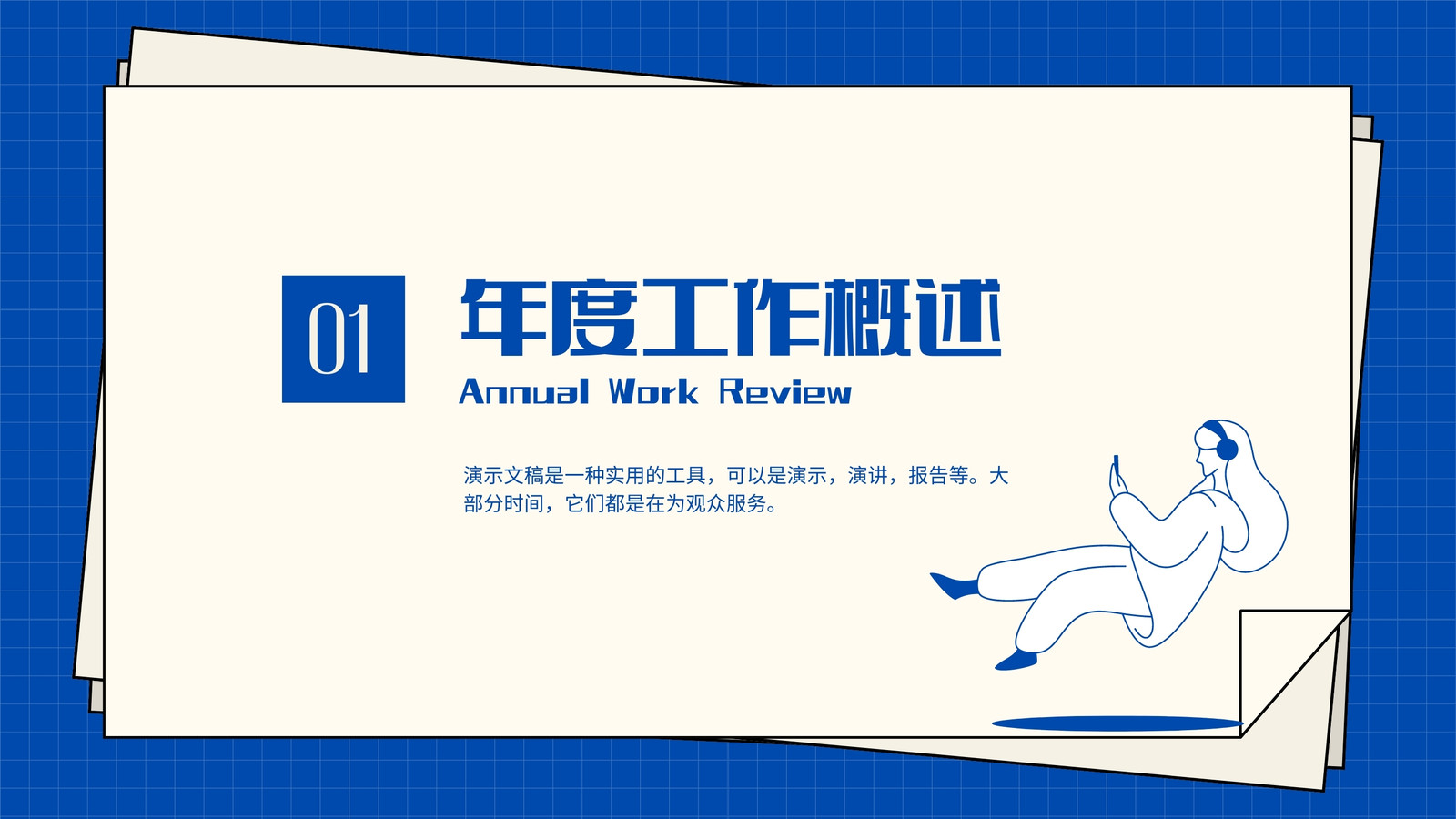 01

年度工作概述

Annual Work Review

演示文稿是一种实用的工具，可以是演示，演讲，报告等。大部分时间，它们都是在为观众服务。